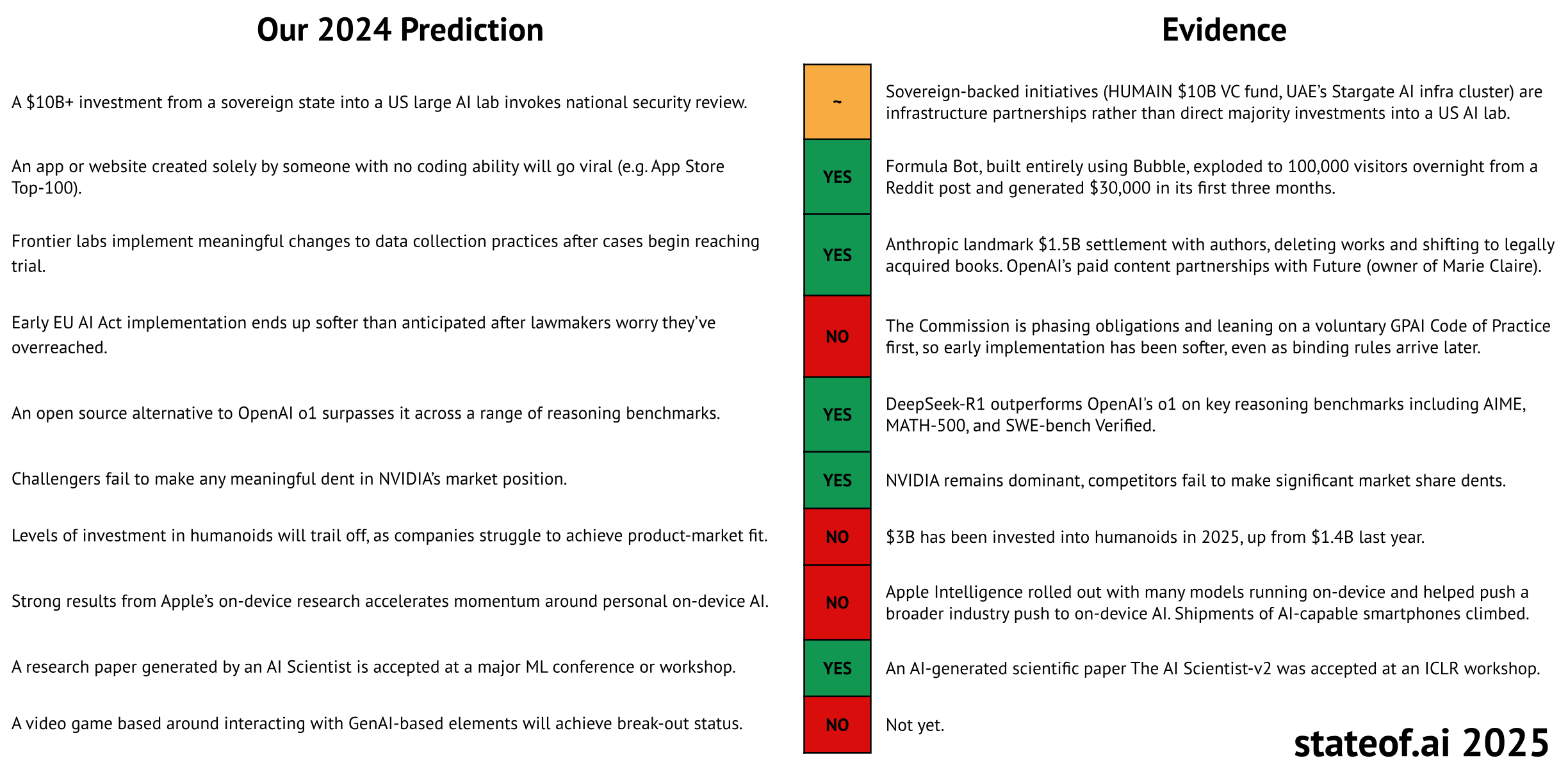 | Our 2024 Prediction | | Evidence |
|---|---|---|
| A $10B+ investment from a sovereign state into a US large AI lab invokes national security review. | ~ | Sovereign-backed initiatives (HUMAIN $10B VC fund, UAE's Stargate AI infra cluster) are infrastructure partnerships rather than direct majority investments into a US AI lab. |
| An app or website created solely by someone with no coding ability will go viral (e.g. App Store Top-100). | YES | Formula Bot, built entirely using Bubble, exploded to 100,000 visitors overnight from a Reddit post and generated $30,000 in its first three months. |
| Frontier labs implement meaningful changes to data collection practices after cases begin reaching trial. | YES | Anthropic landmark $1.5B settlement with authors, deleting works and shifting to legally acquired books. OpenAI's paid content partnerships with Future (owner of Marie Claire). |
| Early EU AI Act implementation ends up softer than anticipated after lawmakers worry they've overreached. | NO | The Commission is phasing obligations and leaning on a voluntary GPAI Code of Practice first, so early implementation has been softer, even as binding rules arrive later. |
| An open source alternative to OpenAI o1 surpasses it across a range of reasoning benchmarks. | YES | DeepSeek-R1 outperforms OpenAI's o1 on key reasoning benchmarks including AIME, MATH-500, and SWE-bench Verified. |
| Challengers fail to make any meaningful dent in NVIDIA's market position. | YES | NVIDIA remains dominant, competitors fail to make significant market share dents. |
| Levels of investment in humanoids will trail off, as companies struggle to achieve product-market fit. | NO | $3B has been invested into humanoids in 2025, up from $1.4B last year. |
| Strong results from Apple's on-device research accelerates momentum around personal on-device AI. | NO | Apple Intelligence rolled out with many models running on-device and helped push a broader industry push to on-device AI. Shipments of AI-capable smartphones climbed. |
| A research paper generated by an AI Scientist is accepted at a major ML conference or workshop. | YES | An AI-generated scientific paper The AI Scientist-v2 was accepted at an ICLR workshop. |
| A video game based around interacting with GenAI-based elements will achieve break-out status. | NO | Not yet. |

stateof.ai 2025